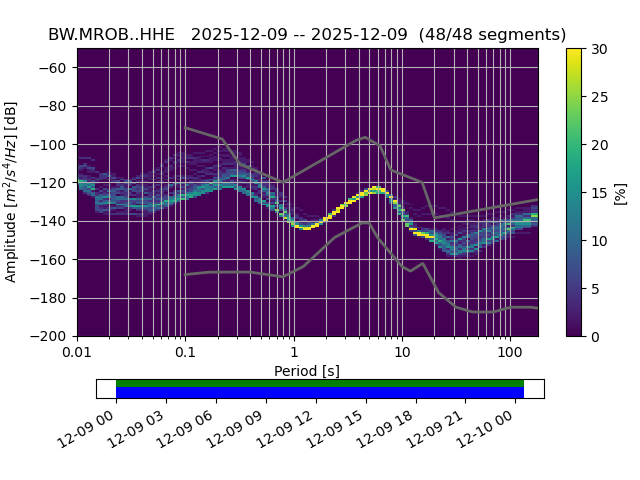 BW.MROB..HHE 2025-12-09 -- 2025-12-09 (48/48 segments)

Amplitude [$m^2/s^4/Hz$] [dB]

−60
−80
−100
−120
−140
−160
−180
−200

0.01
0.1
1
10
100

Period [s]

30
25
20
15
10
5
0

[%]

12-09 00
12-09 03
12-09 06
12-09 09
12-09 12
12-09 15
12-09 18
12-09 21
12-10 00